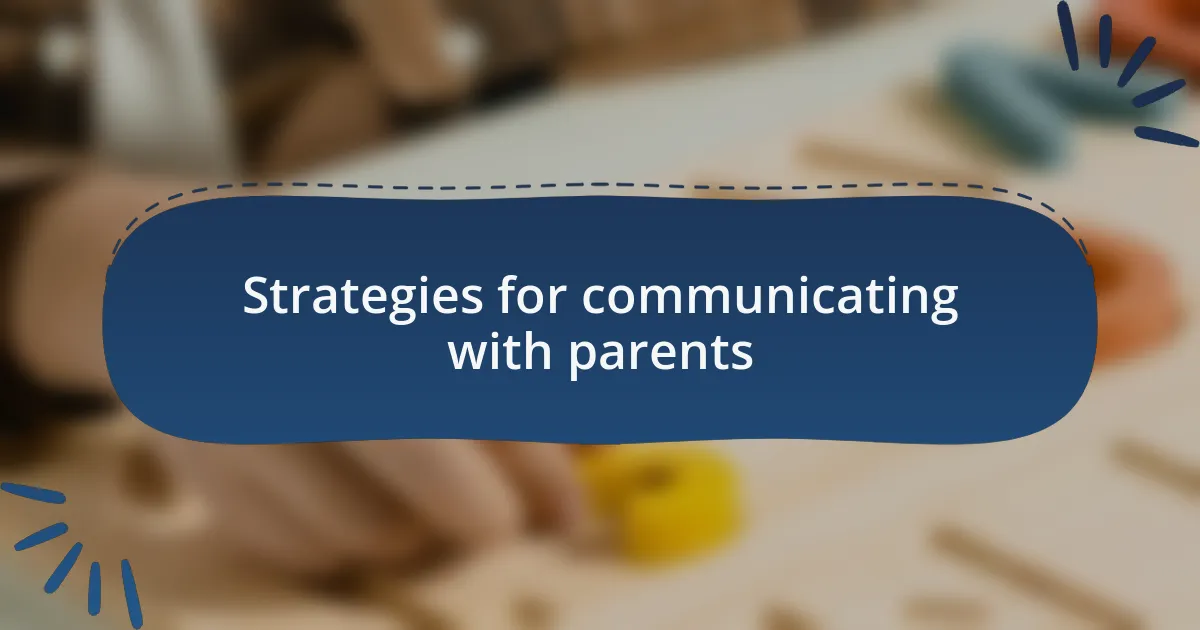 Strategies for communicating with parents